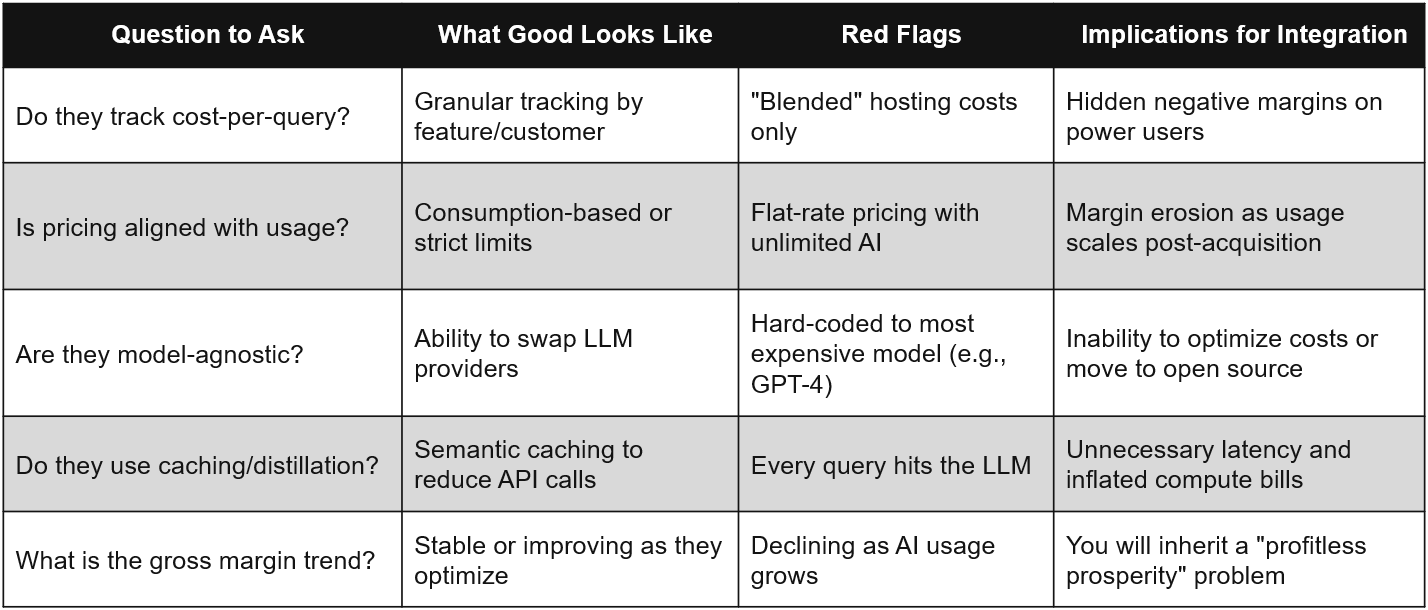 | Question to Ask | What Good Looks Like | Red Flags | Implications for Integration |
|---|---|---|---|
| Do they track cost-per-query? | Granular tracking by feature/customer | "Blended" hosting costs only | Hidden negative margins on power users |
| Is pricing aligned with usage? | Consumption-based or strict limits | Flat-rate pricing with unlimited AI | Margin erosion as usage scales post-acquisition |
| Are they model-agnostic? | Ability to swap LLM providers | Hard-coded to most expensive model (e.g., GPT-4) | Inability to optimize costs or move to open source |
| Do they use caching/distillation? | Semantic caching to reduce API calls | Every query hits the LLM | Unnecessary latency and inflated compute bills |
| What is the gross margin trend? | Stable or improving as they optimize | Declining as AI usage grows | You will inherit a "profitless prosperity" problem |